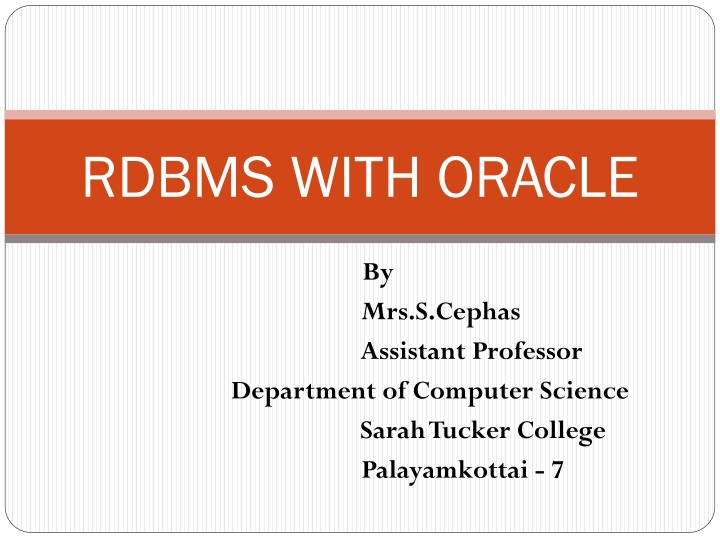 RDBMS WITH ORACLE

By
Mrs.S.Cephas
Assistant Professor
Department of Computer Science
Sarah Tucker College
Palayamkottai - 7